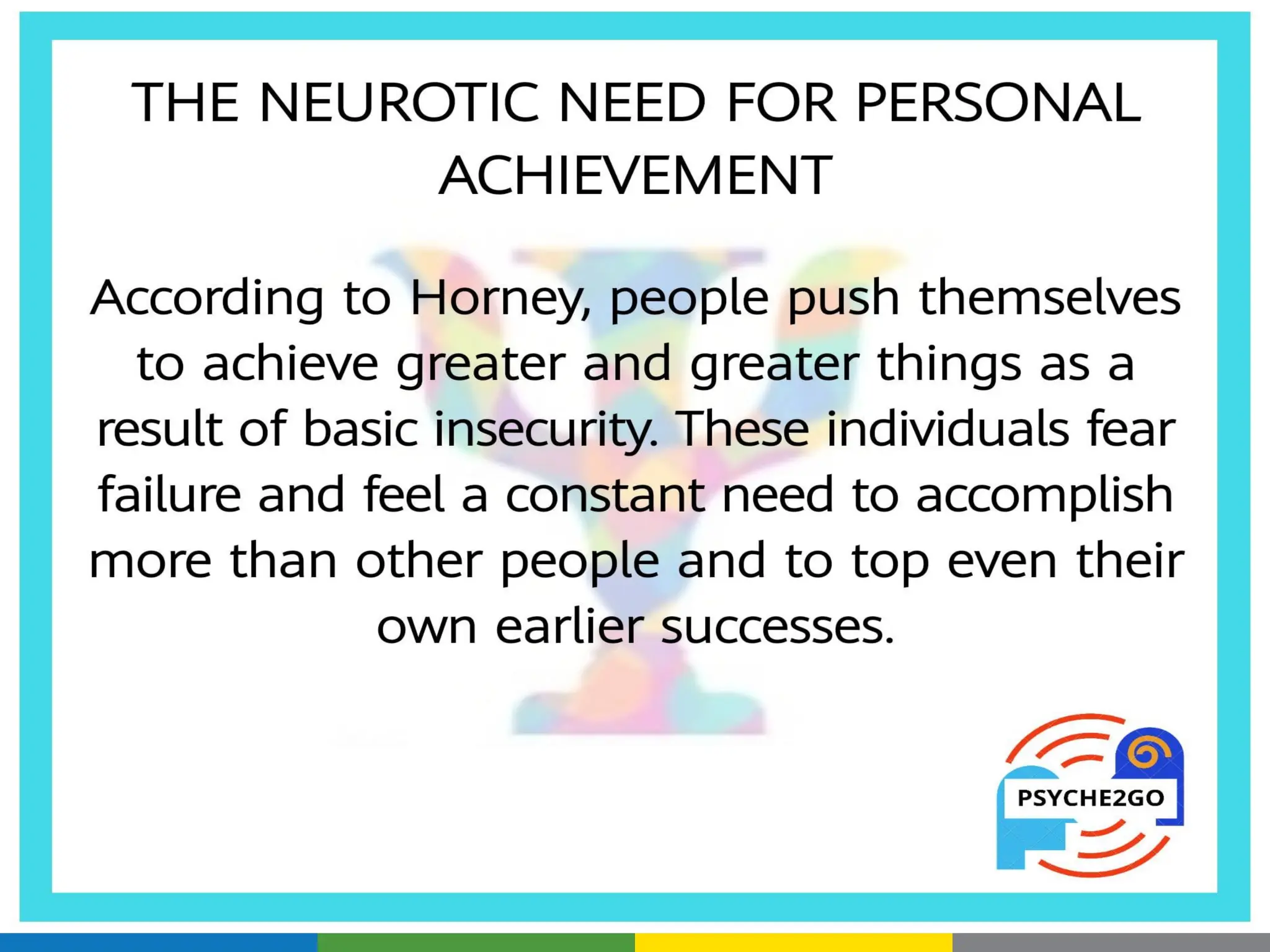 THE NEUROTIC NEED FOR PERSONAL ACHIEVEMENT

According to Horney, people push themselves to achieve greater and greater things as a result of basic insecurity. These individuals fear failure and feel a constant need to accomplish more than other people and to top even their own earlier successes.

PSYCHE2GO